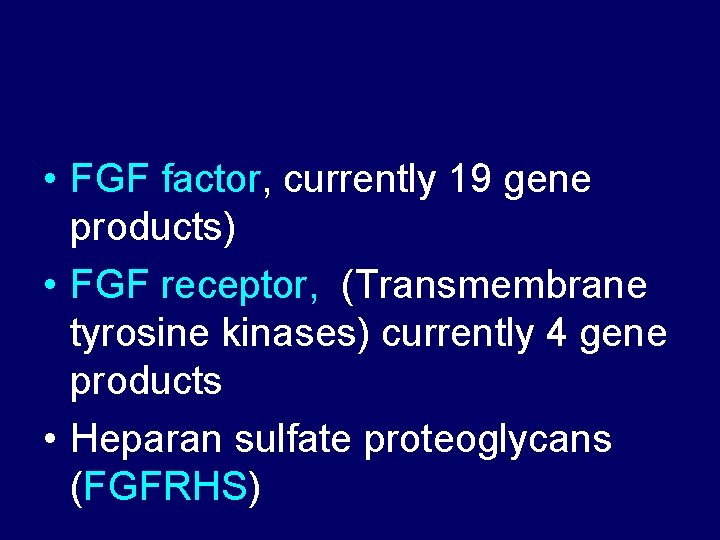 • FGF factor, currently 19 gene products)

• FGF receptor,  (Transmembrane tyrosine kinases) currently 4 gene products

• Heparan sulfate proteoglycans (FGFRHS)